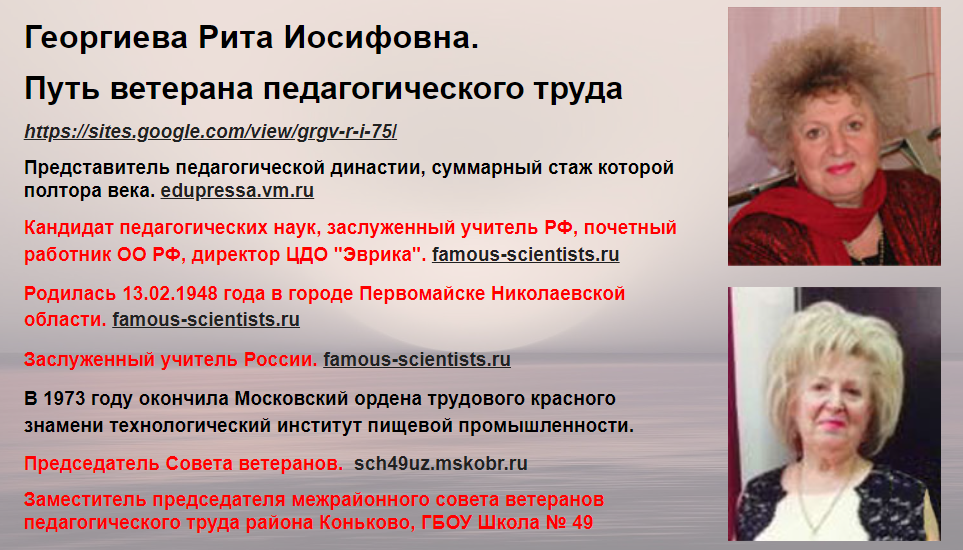 Георгиева Рита Иосифовна.

Путь ветерана педагогического труда

https://sites.google.com/view/grgv-r-i-75/

Представитель педагогической династии, суммарный стаж которой полтора века. edupressa.vm.ru

Кандидат педагогических наук, заслуженный учитель РФ, почетный работник ОО РФ, директор ЦДО "Эврика". famous-scientists.ru

Родилась 13.02.1948 года в городе Первомайске Николаевской области. famous-scientists.ru

Заслуженный учитель России. famous-scientists.ru

В 1973 году окончила Московский ордена трудового красного знамени технологический институт пищевой промышленности.

Председатель Совета ветеранов. sch49uz.mskobr.ru

Заместитель председателя межрайонного совета ветеранов педагогического труда района Коньково, ГБОУ Школа № 49